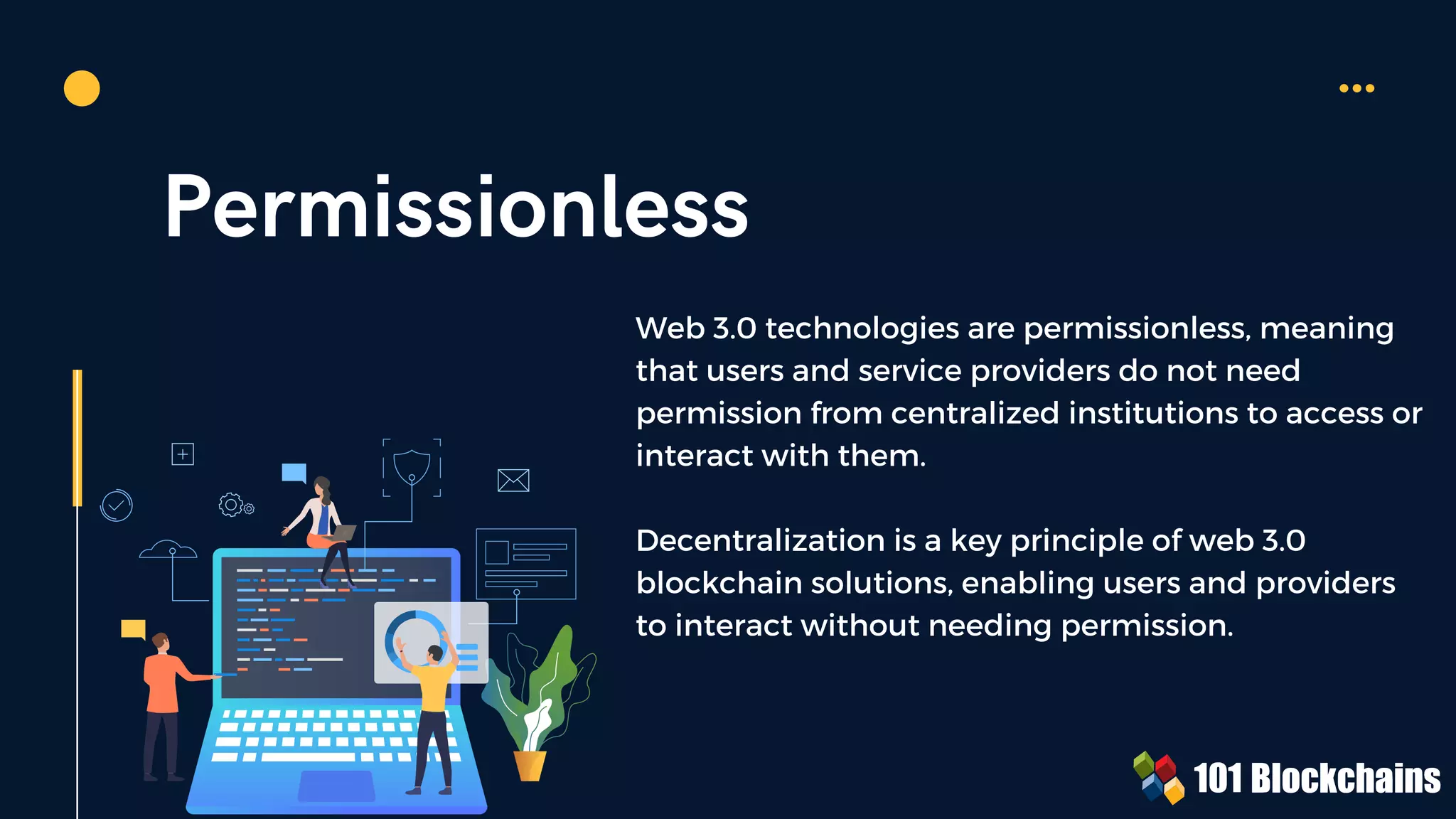 Permissionless

Web 3.0 technologies are permissionless, meaning that users and service providers do not need permission from centralized institutions to access or interact with them.

Decentralization is a key principle of web 3.0 blockchain solutions, enabling users and providers to interact without needing permission.

101 Blockchains